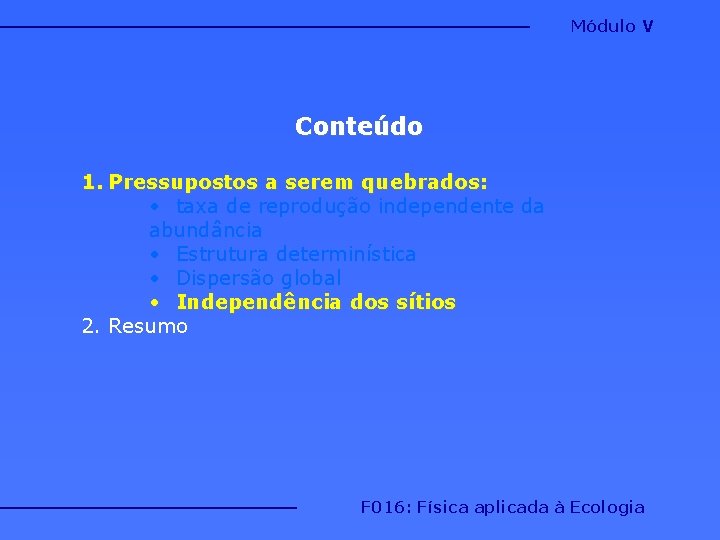 Módulo V

Conteúdo

1. Pressupostos a serem quebrados:
• taxa de reprodução independente da abundância
• Estrutura determinística
• Dispersão global
• Independência dos sítios
2. Resumo

F016: Física aplicada à Ecologia